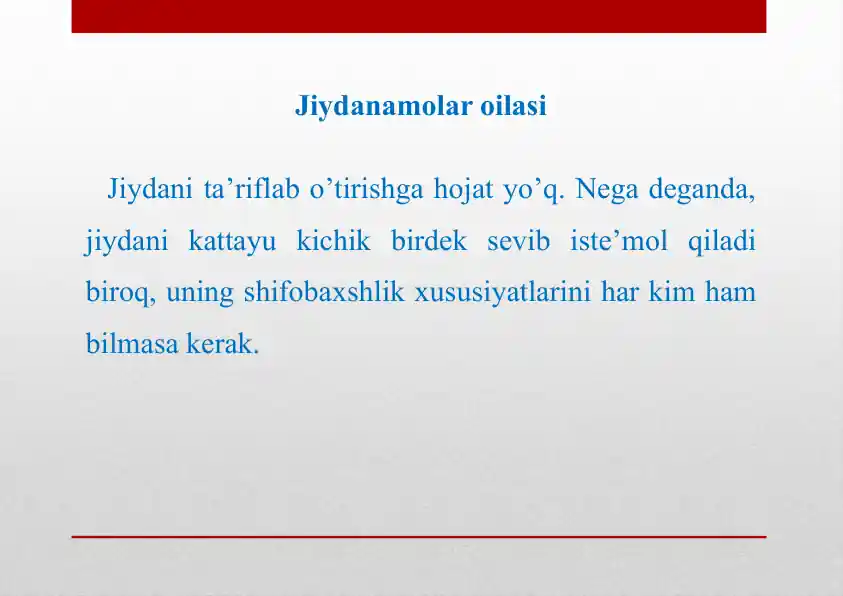 Jiydanamolar oilasi

Jiydani ta’riflab o’tirishga hojat yo’q. Nega deganda, jiydani kattayu kichik birdek sevib iste’mol qiladi biroq, uning shifobaxshlik xususiyatlarini har kim ham bilmasa kerak.